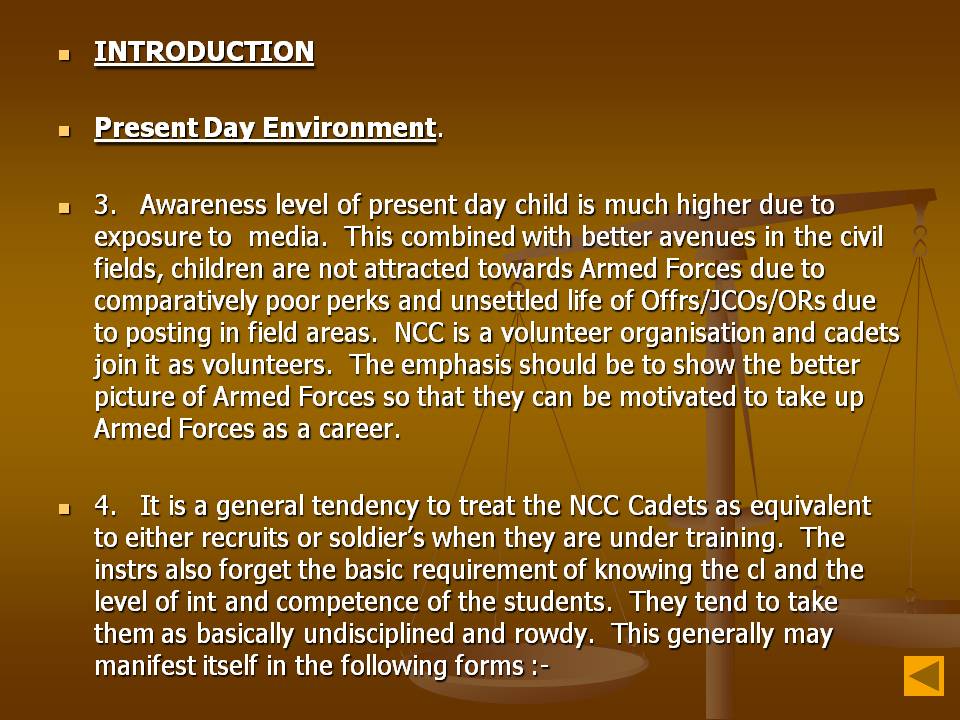 INTRODUCTION

Present Day Environment.

3. Awareness level of present day child is much higher due to exposure to media. This combined with better avenues in the civil fields, children are not attracted towards Armed Forces due to comparatively poor perks and unsettled life of Offrs/JCOs/ORs due to posting in field areas. NCC is a volunteer organisation and cadets join it as volunteers. The emphasis should be to show the better picture of Armed Forces so that they can be motivated to take up Armed Forces as a career.

4. It is a general tendency to treat the NCC Cadets as equivalent to either recruits or soldier's when they are under training. The instrs also forget the basic requirement of knowing the cl and the level of int and competence of the students. They tend to take them as basically undisciplined and rowdy. This generally may manifest itself in the following forms :-